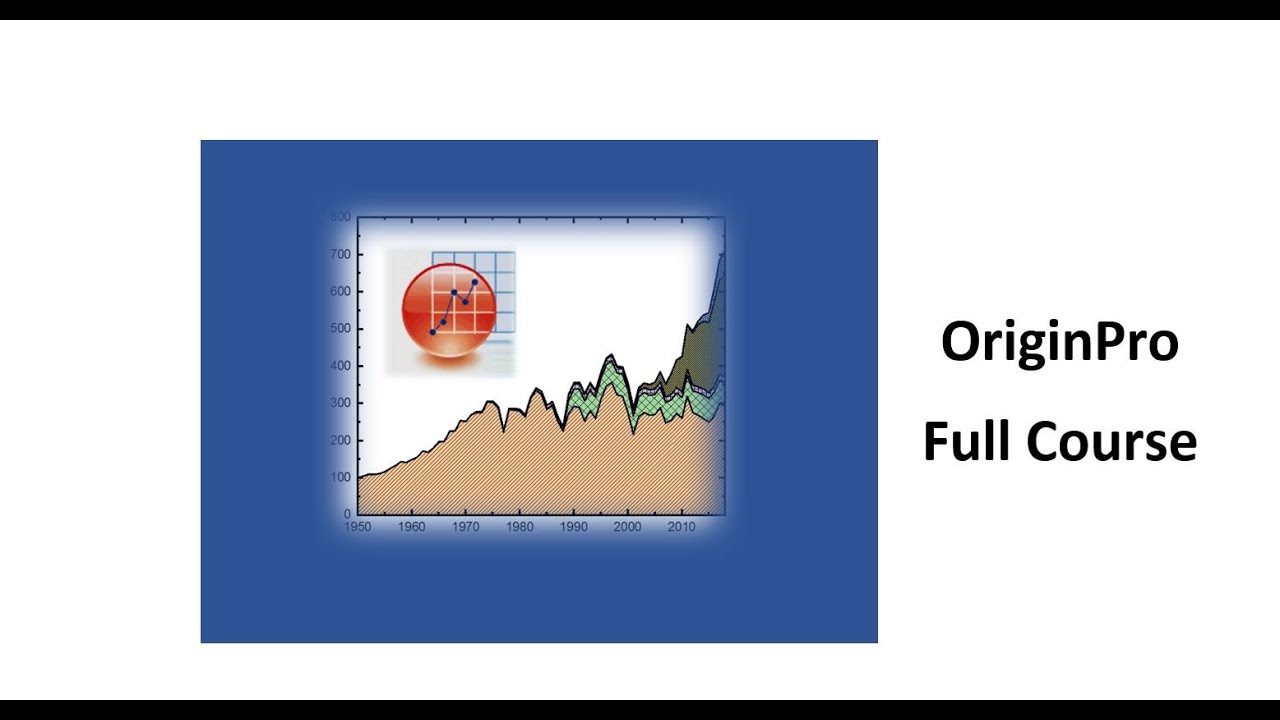 800
700
600
500
400
300
200
100
0
1950 1960 1970 1980 1990 2000 2010

OriginPro

Full Course